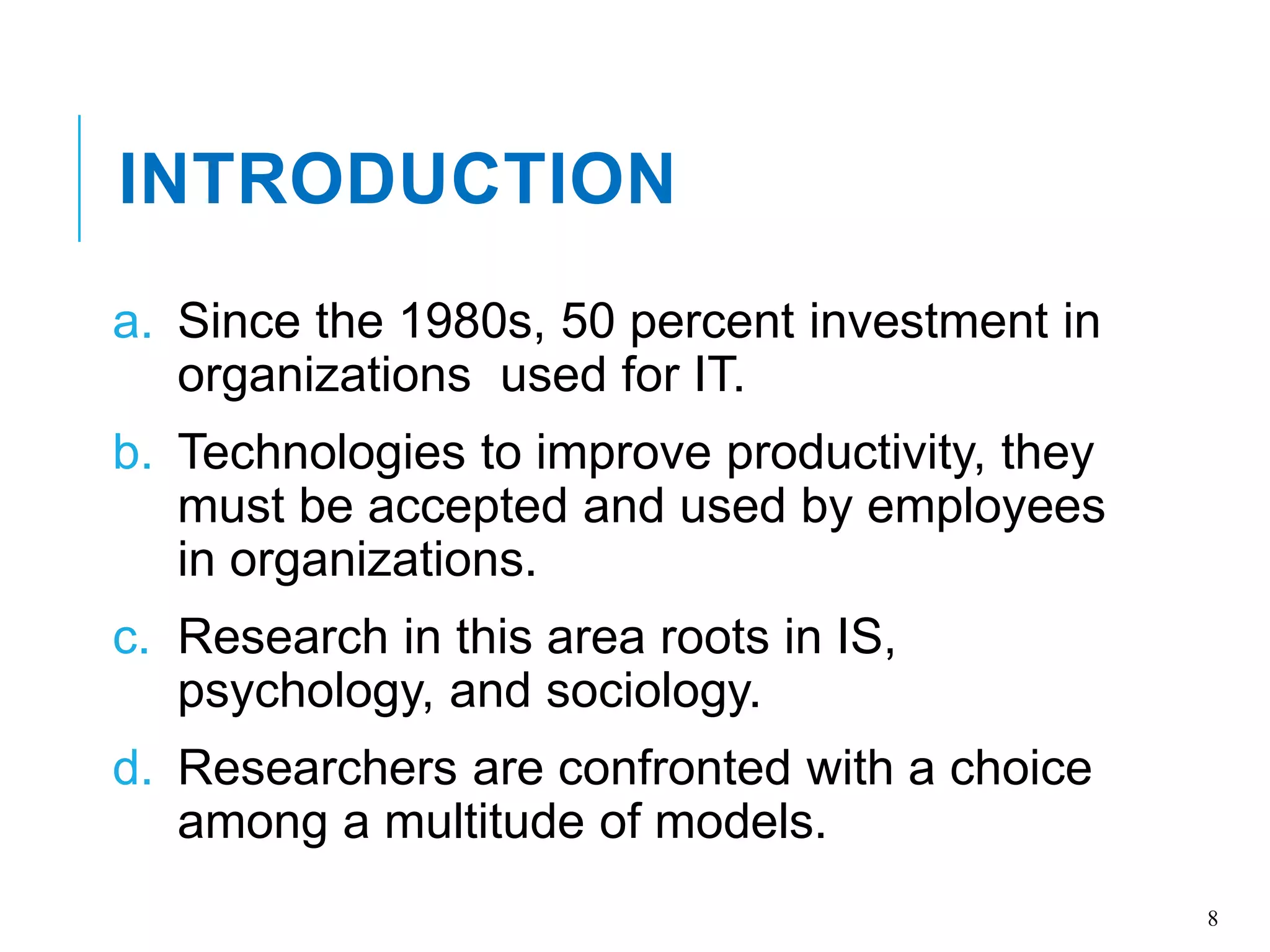 INTRODUCTION

a. Since the 1980s, 50 percent investment in organizations used for IT.

b. Technologies to improve productivity, they must be accepted and used by employees in organizations.

c. Research in this area roots in IS, psychology, and sociology.

d. Researchers are confronted with a choice among a multitude of models.

8